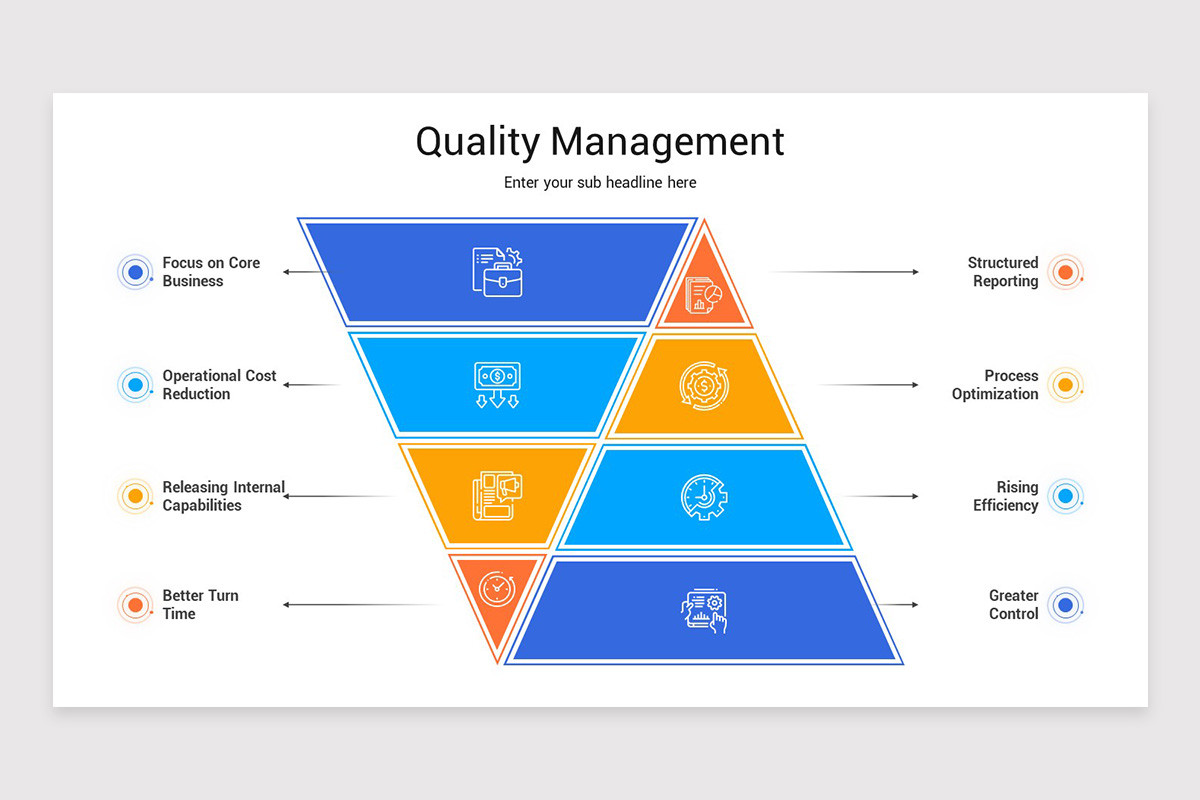 Quality Management

Enter your sub headline here

Focus on Core Business

Operational Cost Reduction

Releasing Internal Capabilities

Better Turn Time

Structured Reporting

Process Optimization

Rising Efficiency

Greater Control